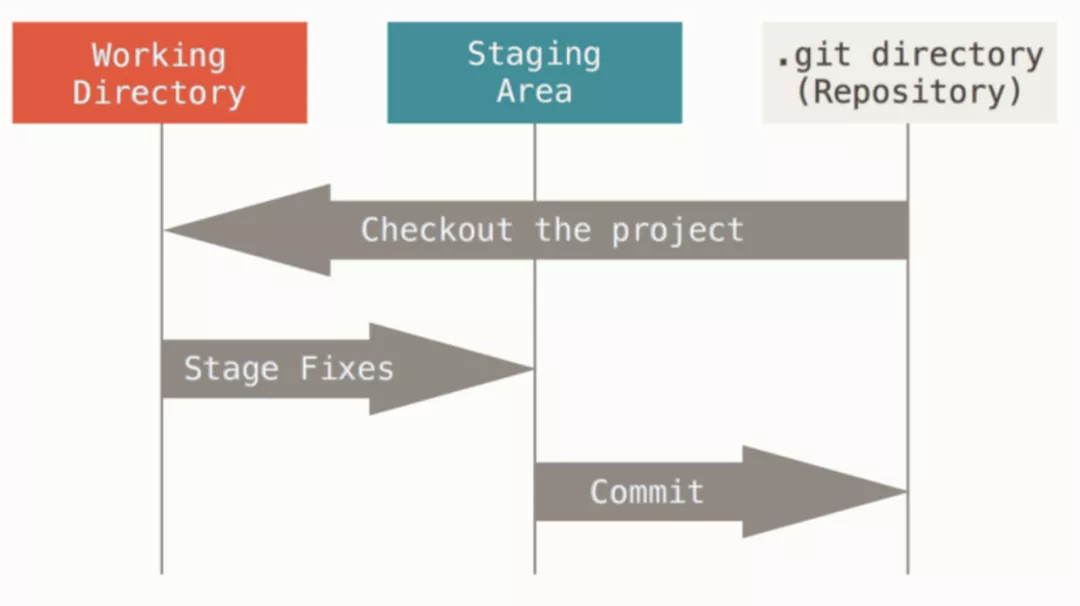 Working Directory

Staging Area

.git directory (Repository)

Checkout the project

Stage Fixes

Commit